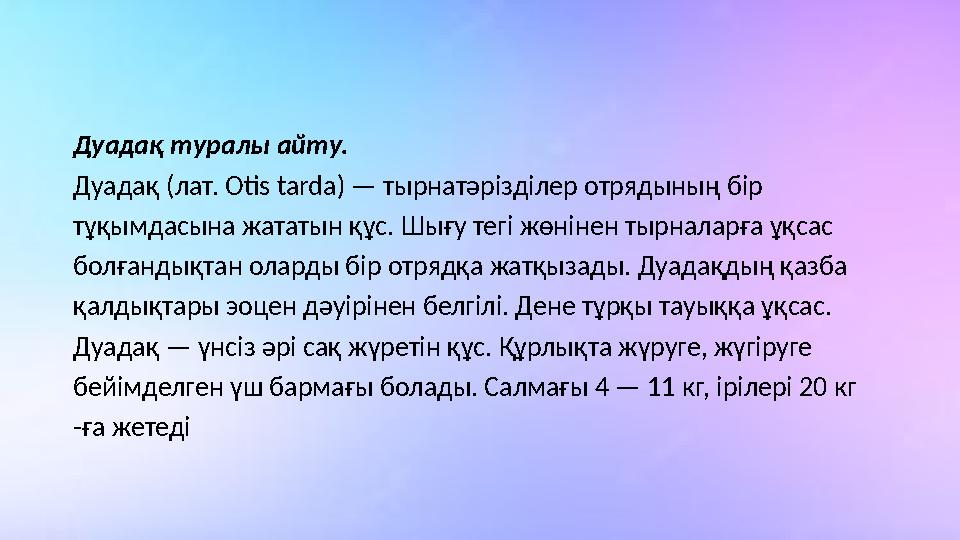 Дуадақ туралы айту.

Дуадақ (лат. Otis tarda) — тырнатәрізділер отрядының бір тұқымдасына жататын құс. Шығу тегі жөнінен тырналарға ұқсас болғандықтан оларды бір отрядқа жатқызады. Дуадақдың қазба қалдықтары эоцен дәуірінен белгілі. Дене тұрқы тауыққа ұқсас. Дуадақ — үнсіз әрі сақ жүретін құс. Құрлықта жүруге, жүгіруге бейімделген үш бармағы болады. Салмағы 4 — 11 кг, ірілері 20 кг -ға жетеді